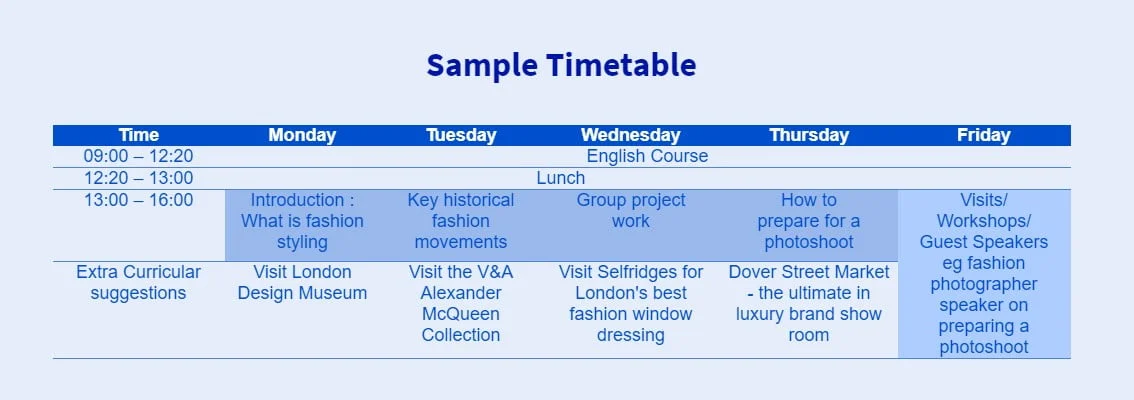 Sample Timetable

| Time | Monday | Tuesday | Wednesday | Thursday | Friday |
|---|---|---|---|---|---|
| 09:00 – 12:20 | English Course | | | | |
| 12:20 – 13:00 | Lunch | | | | |
| 13:00 – 16:00 | Introduction : What is fashion styling | Key historical fashion movements | Group project work | How to prepare for a photoshoot | Visits/ Workshops/ Guest Speakers eg fashion photographer speaker on preparing a photoshoot |
| Extra Curricular suggestions | Visit London Design Museum | Visit the V&A Alexander McQueen Collection | Visit Selfridges for London's best fashion window dressing | Dover Street Market - the ultimate in luxury brand show room | |